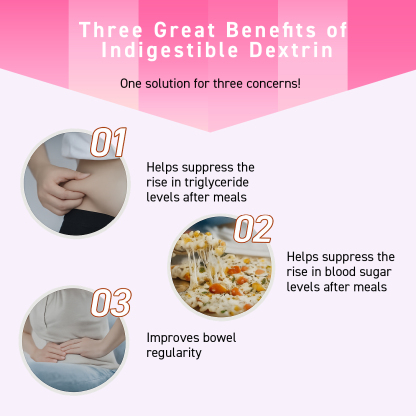 Three Great Benefits of Indigestible Dextrin

One solution for three concerns!

01

Helps suppress the rise in triglyceride levels after meals

02

Helps suppress the rise in blood sugar levels after meals

03

Improves bowel regularity